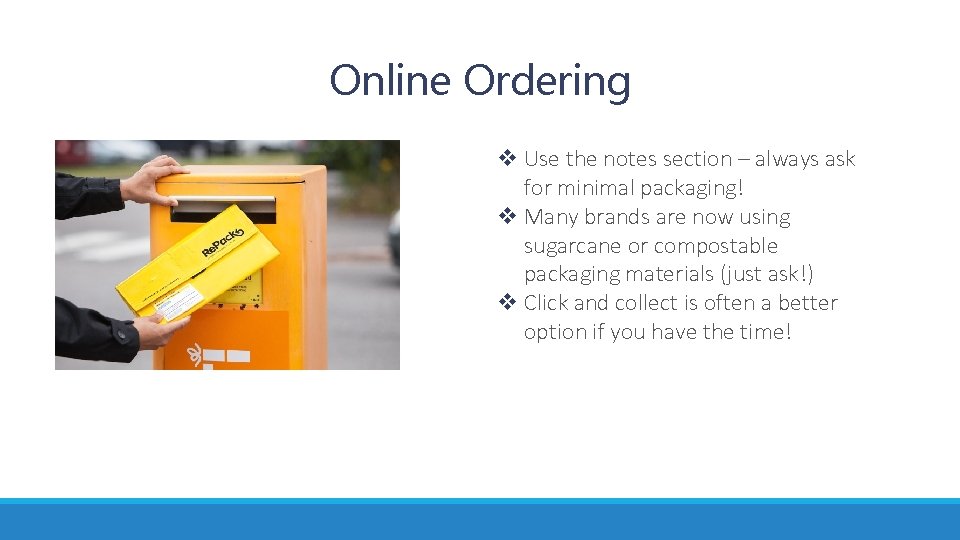 Online Ordering

RePack

❖ Use the notes section – always ask for minimal packaging!
❖ Many brands are now using sugarcane or compostable packaging materials (just ask!)
❖ Click and collect is often a better option if you have the time!